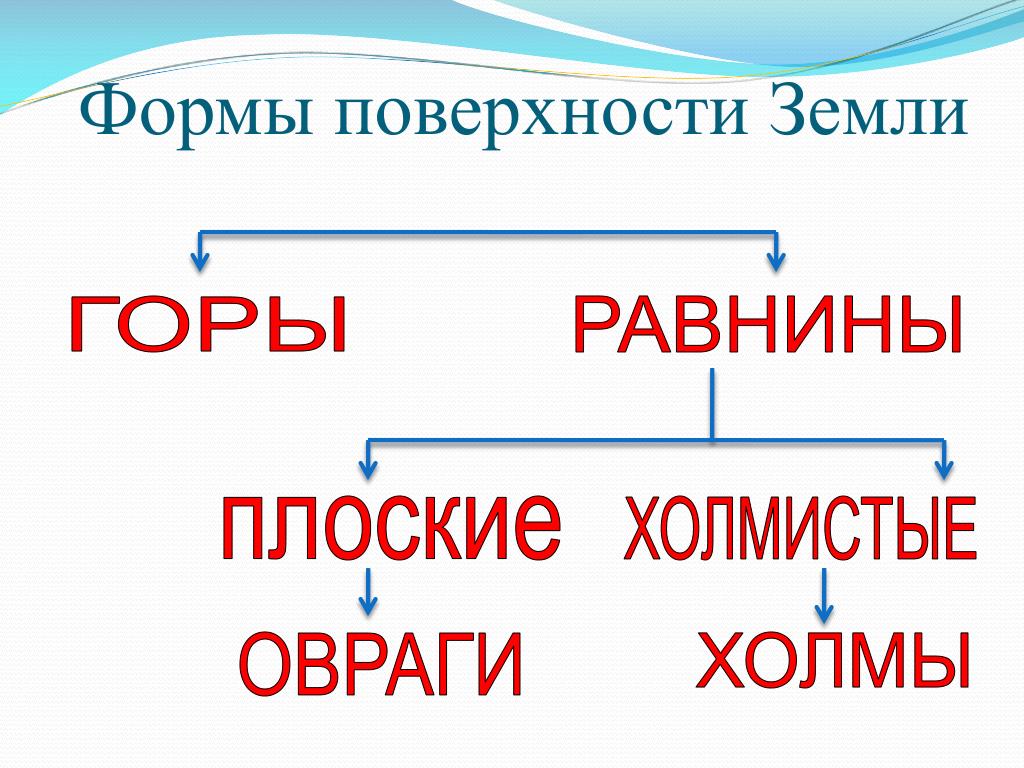 Формы поверхности Земли

ГОРЫ

РАВНИНЫ

плоские

ХОЛМИСТЫЕ

ОВРАГИ

ХОЛМЫ